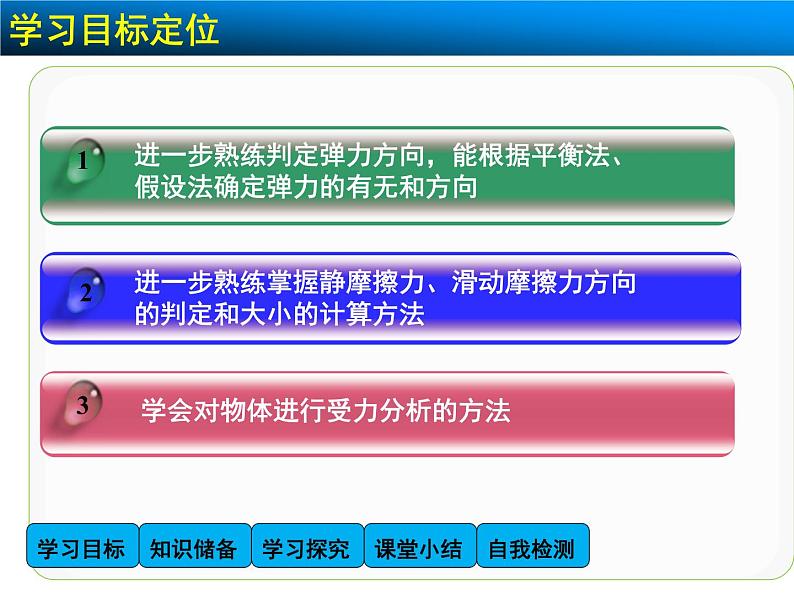 学习目标定位

1 进一步熟练判定弹力方向，能根据平衡法、假设法确定弹力的有无和方向

2 进一步熟练掌握静摩擦力、滑动摩擦力方向的判定和大小的计算方法

3 学会对物体进行受力分析的方法

学习目标 知识储备 学习探究 课堂小结 自我检测